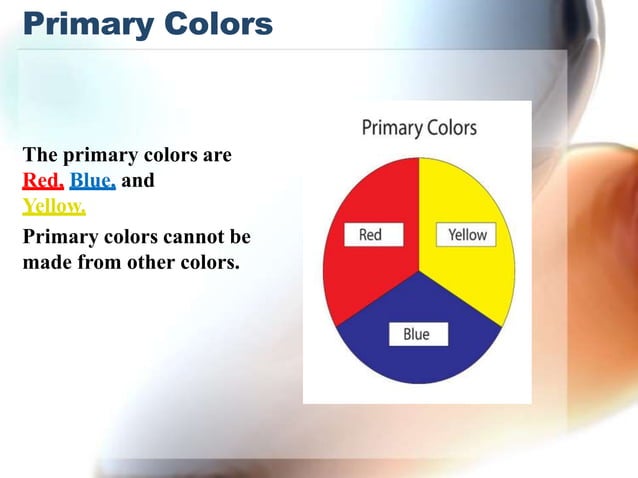 Primary Colors

The primary colors are Red, Blue, and Yellow.

Primary colors cannot be made from other colors.

Primary Colors

Red

Yellow

Blue